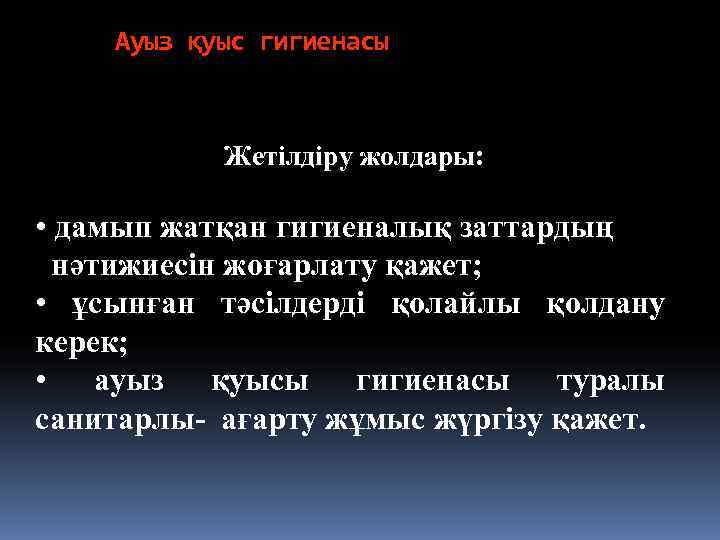 Ауыз қуыс гигиенасы

Жетілдіру жолдары:

• дамып жатқан гигиеналық заттардың нәтижиесін жоғарлату қажет;
• ұсынған тәсілдерді қолайлы қолдану керек;
• ауыз қуысы гигиенасы туралы санитарлы- ағарту жұмыс жүргізу қажет.